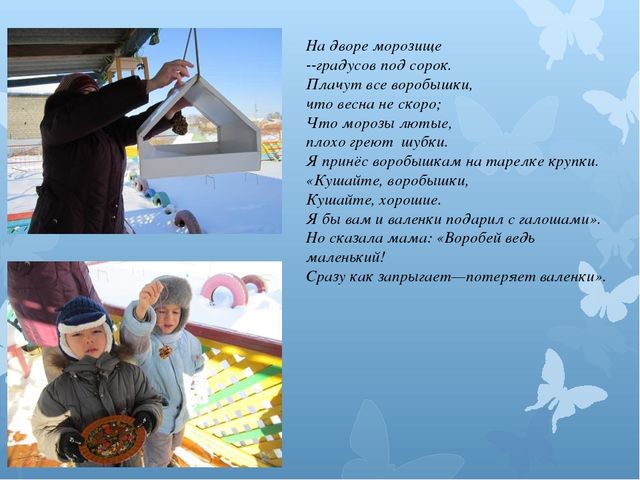 На дворе морозище
--градусов под сорок.
Плачут все воробышки,
что весна не скоро;
Что морозы лютые,
плохо греют шубки.
Я принёс воробышкам на тарелке крупки.
«Кушайте, воробышки,
Кушайте, хорошие.
Я бы вам и валенки подарил с галошами».
Но сказала мама: «Воробей ведь маленький!
Сразу как запрыгает—потеряет валенки».